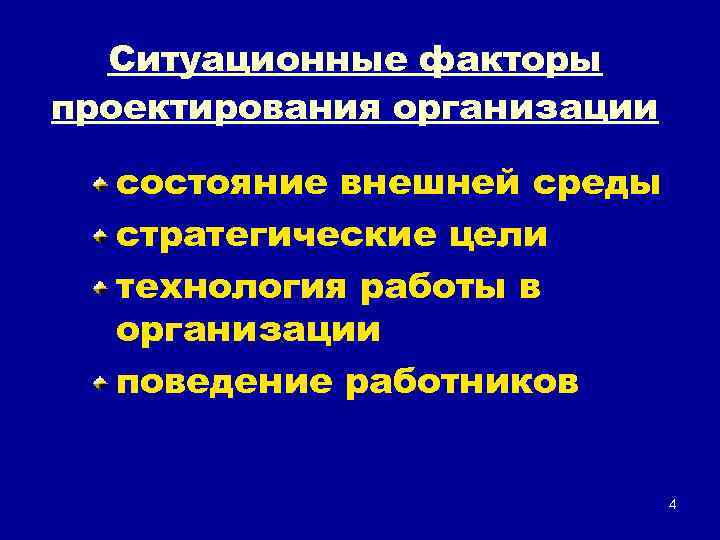 Ситуационные факторы проектирования организации

- состояние внешней среды
- стратегические цели
- технология работы в организации
- поведение работников

4